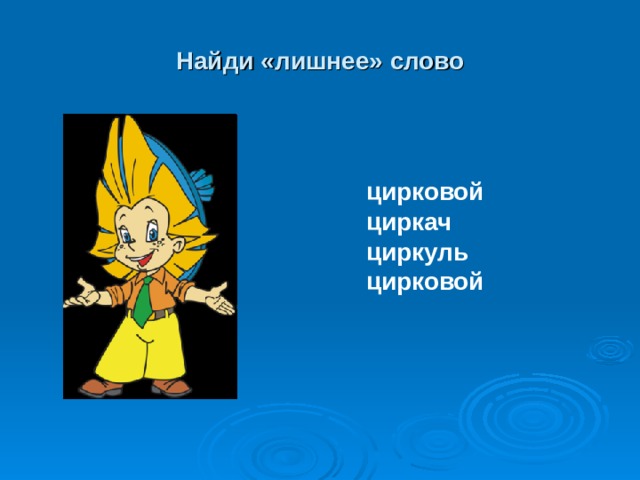 Найди «лишнее» слово

цирковой
циркач
циркуль
цирковой